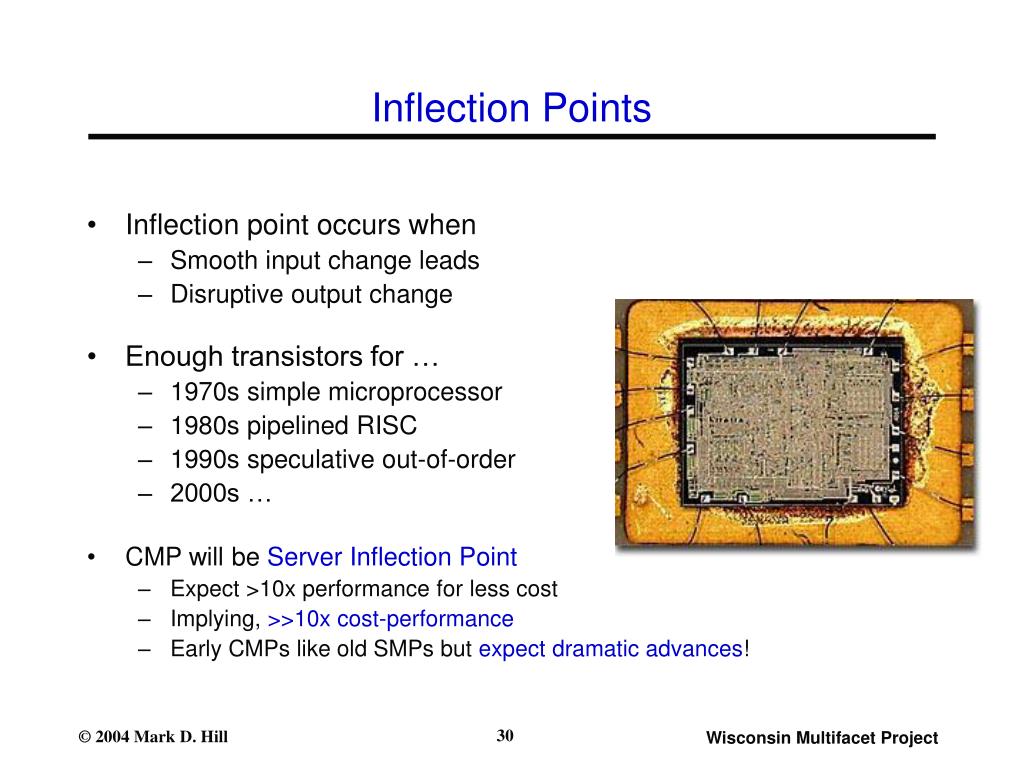 Inflection Points

• Inflection point occurs when
– Smooth input change leads
– Disruptive output change

• Enough transistors for …
– 1970s simple microprocessor
– 1980s pipelined RISC
– 1990s speculative out-of-order
– 2000s …

• CMP will be Server Inflection Point
– Expect >10x performance for less cost
– Implying, >>10x cost-performance
– Early CMPs like old SMPs but expect dramatic advances!

© 2004 Mark D. Hill

30

Wisconsin Multifacet Project